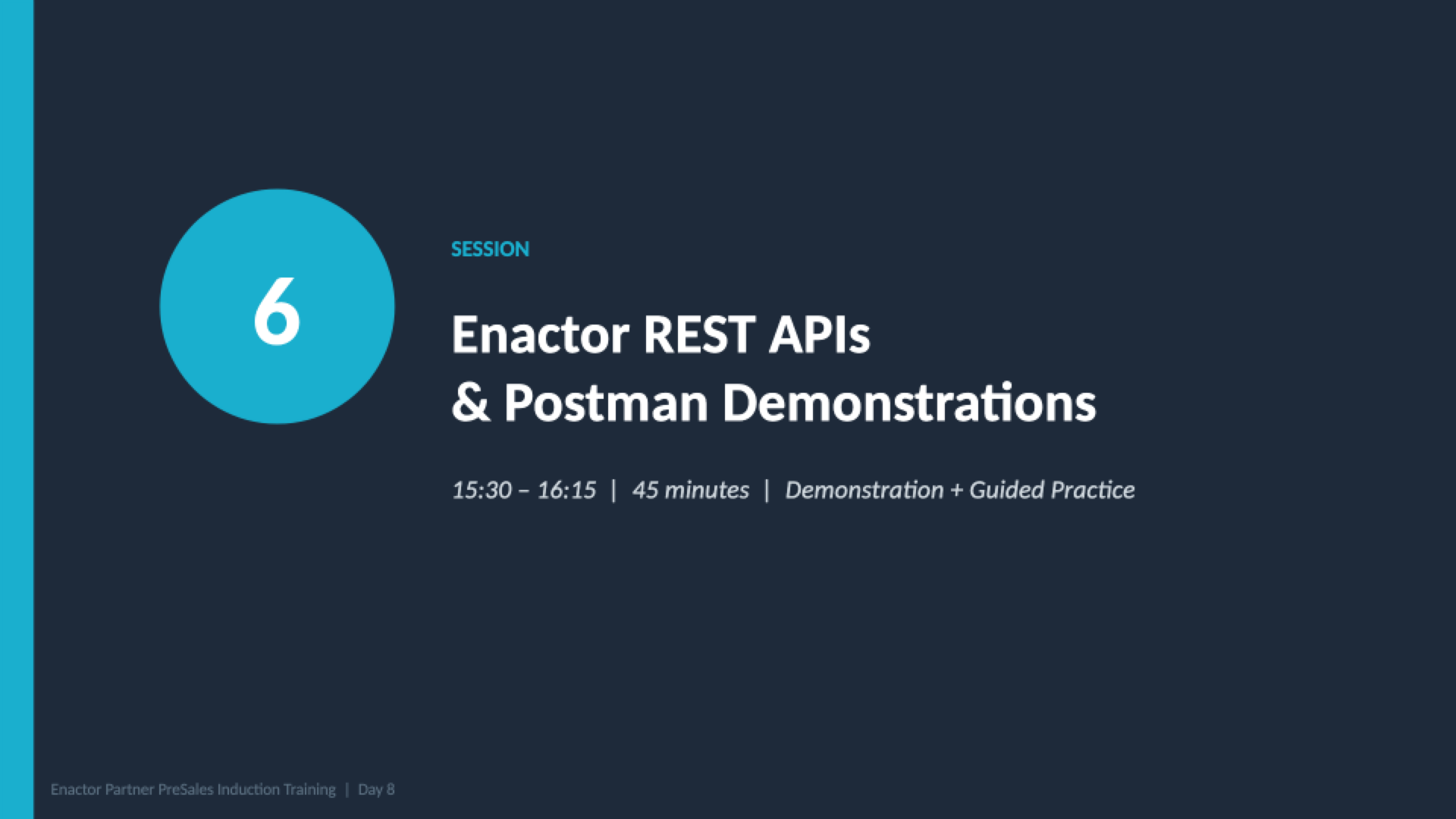 6

SESSION

Enactor REST APIs
& Postman Demonstrations

15:30 – 16:15 | 45 minutes | Demonstration + Guided Practice

Enactor Partner PreSales Induction Training | Day 8